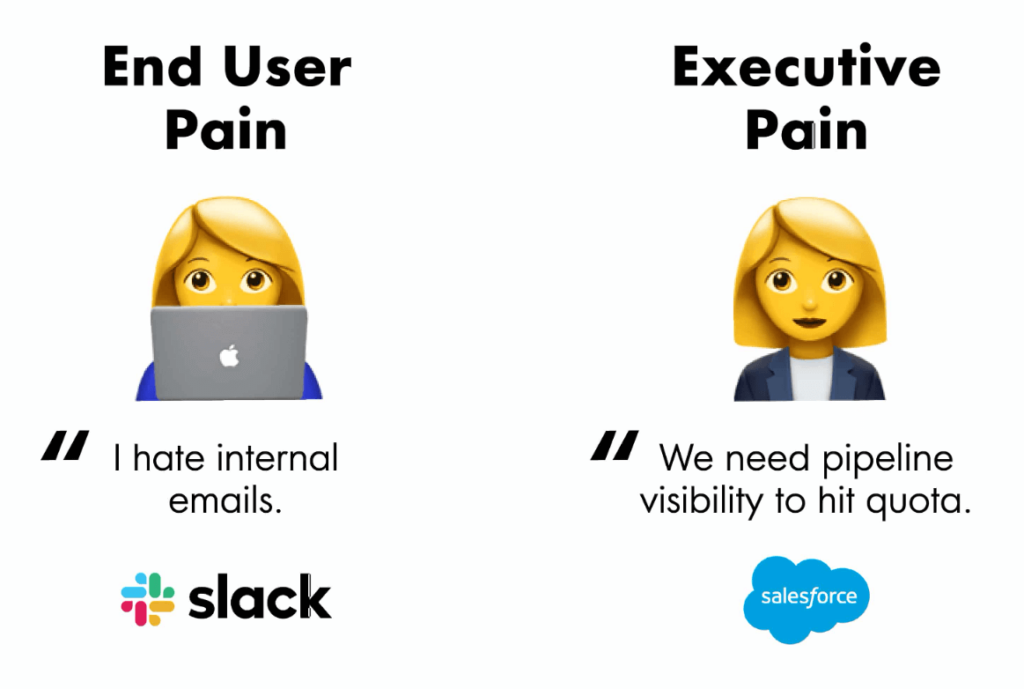 End User Pain

" I hate internal emails.

slack

Executive Pain

" We need pipeline visibility to hit quota.

salesforce